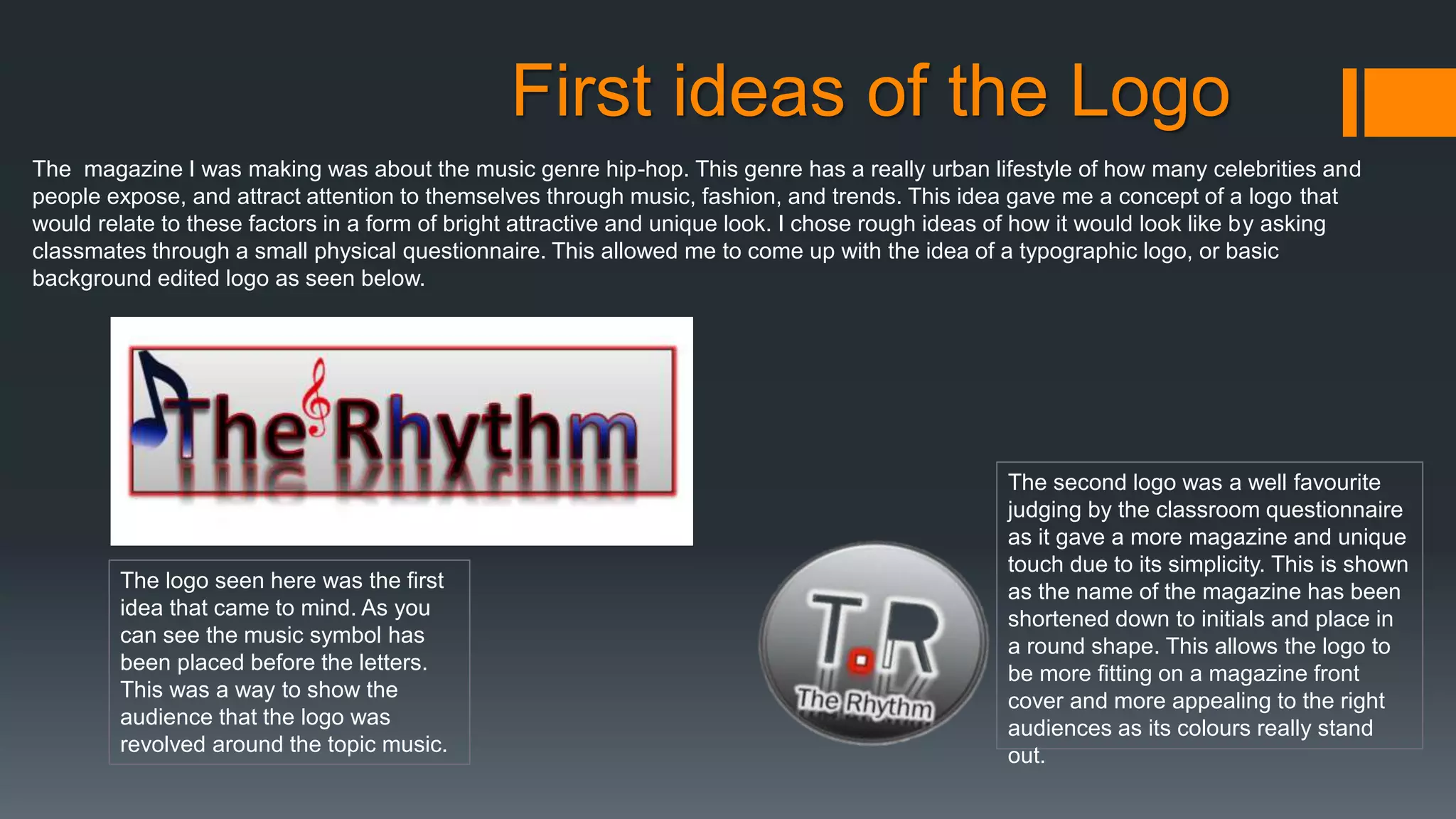 First ideas of the Logo

The magazine I was making was about the music genre hip-hop. This genre has a really urban lifestyle of how many celebrities and people expose, and attract attention to themselves through music, fashion, and trends. This idea gave me a concept of a logo that would relate to these factors in a form of bright attractive and unique look. I chose rough ideas of how it would look like by asking classmates through a small physical questionnaire. This allowed me to come up with the idea of a typographic logo, or basic background edited logo as seen below.

The Rhythm

The logo seen here was the first idea that came to mind. As you can see the music symbol has been placed before the letters. This was a way to show the audience that the logo was revolved around the topic music.

T.R
The Rhythm

The second logo was a well favourite judging by the classroom questionnaire as it gave a more magazine and unique touch due to its simplicity. This is shown as the name of the magazine has been shortened down to initials and place in a round shape. This allows the logo to be more fitting on a magazine front cover and more appealing to the right audiences as its colours really stand out.